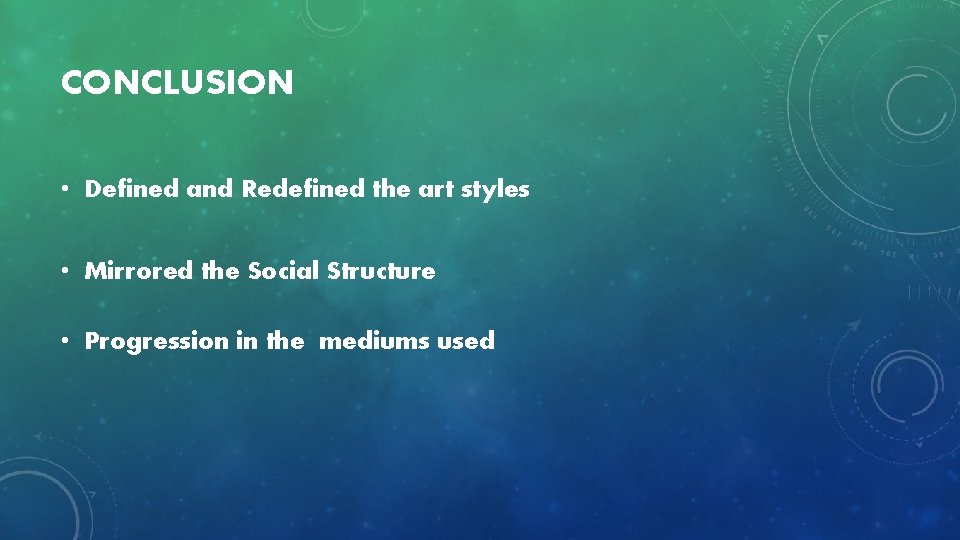 CONCLUSION

• Defined and Redefined the art styles

• Mirrored the Social Structure

• Progression in the  mediums used